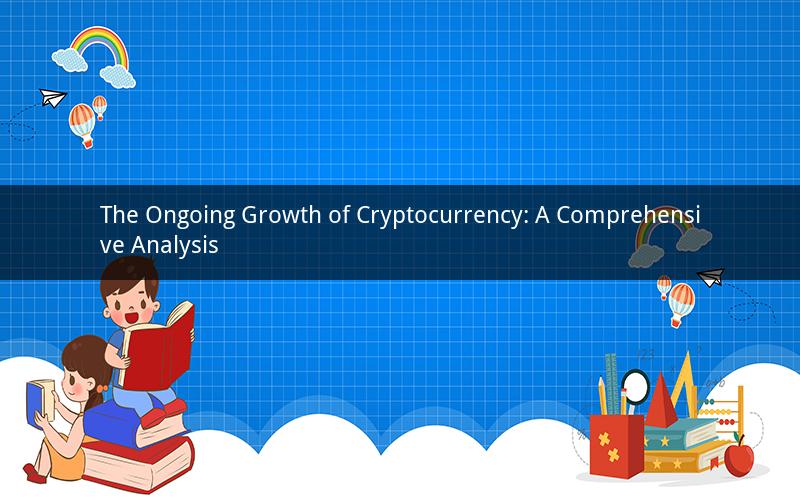 The Ongoing Growth of Cryptocurrency: A Comprehensive Analysis